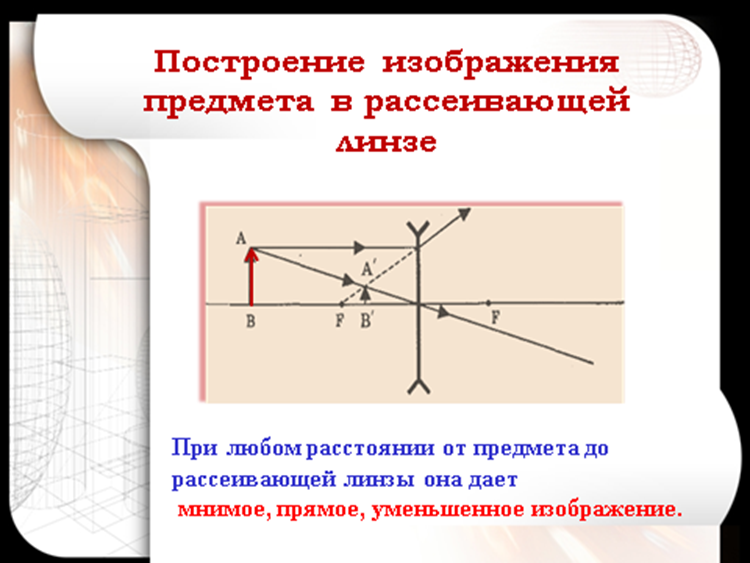 Построение изображения предмета в рассеивающей линзе

A
A′
B
F
B′
F

При любом расстоянии от предмета до рассеивающей линзы она дает
мнимое, прямое, уменьшенное изображение.